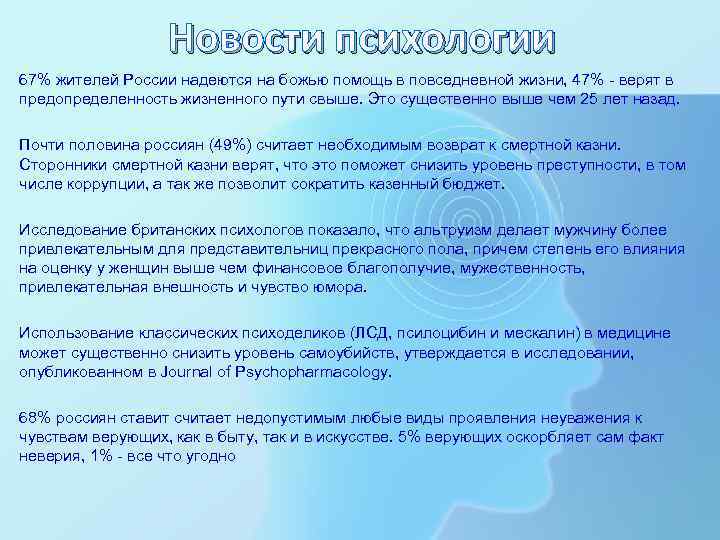 Новости психологии

67% жителей России надеются на божью помощь в повседневной жизни, 47% - верят в предопределенность жизненного пути свыше. Это существенно выше чем 25 лет назад.

Почти половина россиян (49%) считает необходимым возврат к смертной казни. Сторонники смертной казни верят, что это поможет снизить уровень преступности, в том числе коррупции, а так же позволит сократить казенный бюджет.

Исследование британских психологов показало, что альтруизм делает мужчину более привлекательным для представительниц прекрасного пола, причем степень его влияния на оценку у женщин выше чем финансовое благополучие, мужественность, привлекательная внешность и чувство юмора.

Использование классических психоделиков (ЛСД, псилоцибин и мескалин) в медицине может существенно снизить уровень самоубийств, утверждается в исследовании, опубликованном в Journal of Psychopharmacology.

68% россиян ставит считает недопустимым любые виды проявления неуважения к чувствам верующих, как в быту, так и в искусстве. 5% верующих оскорбляет сам факт неверия, 1% - все что угодно